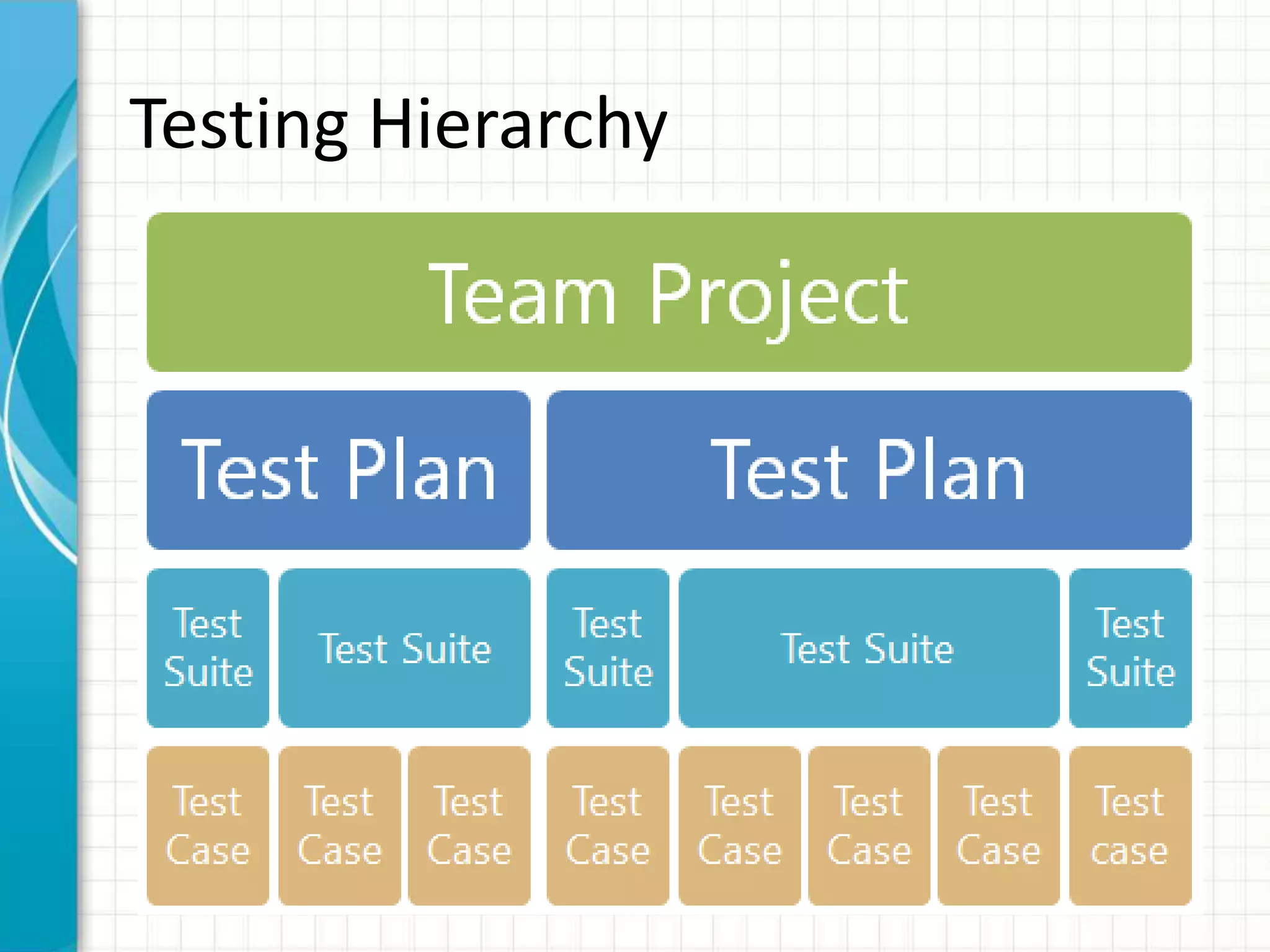 Testing Hierarchy

Team Project

Test Plan

Test Plan

Test Suite

Test Suite

Test Suite

Test Suite

Test Suite

Test Case

Test Case

Test Case

Test Case

Test Case

Test Case

Test Case

Test case